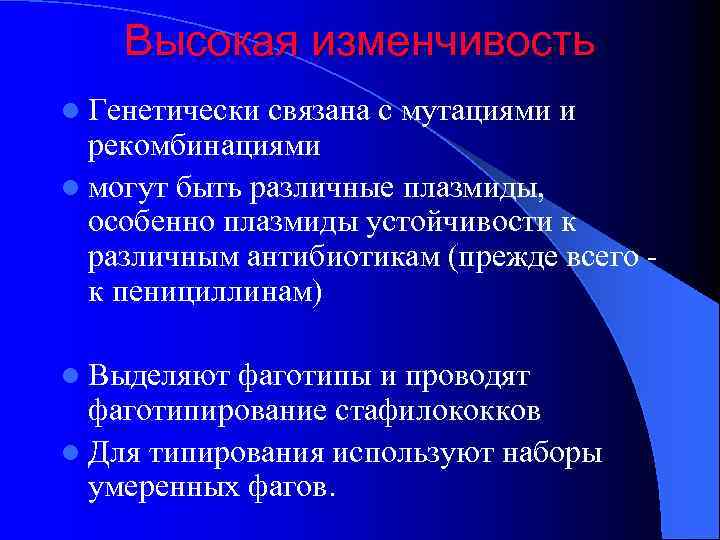 Высокая изменчивость

- Генетически связана с мутациями и рекомбинациями
- могут быть различные плазмиды, особенно плазмиды устойчивости к различным антибиотикам (прежде всего - к пенициллинам)

- Выделяют фаготипы и проводят фаготипирование стафилококков
- Для типирования используют наборы умеренных фагов.